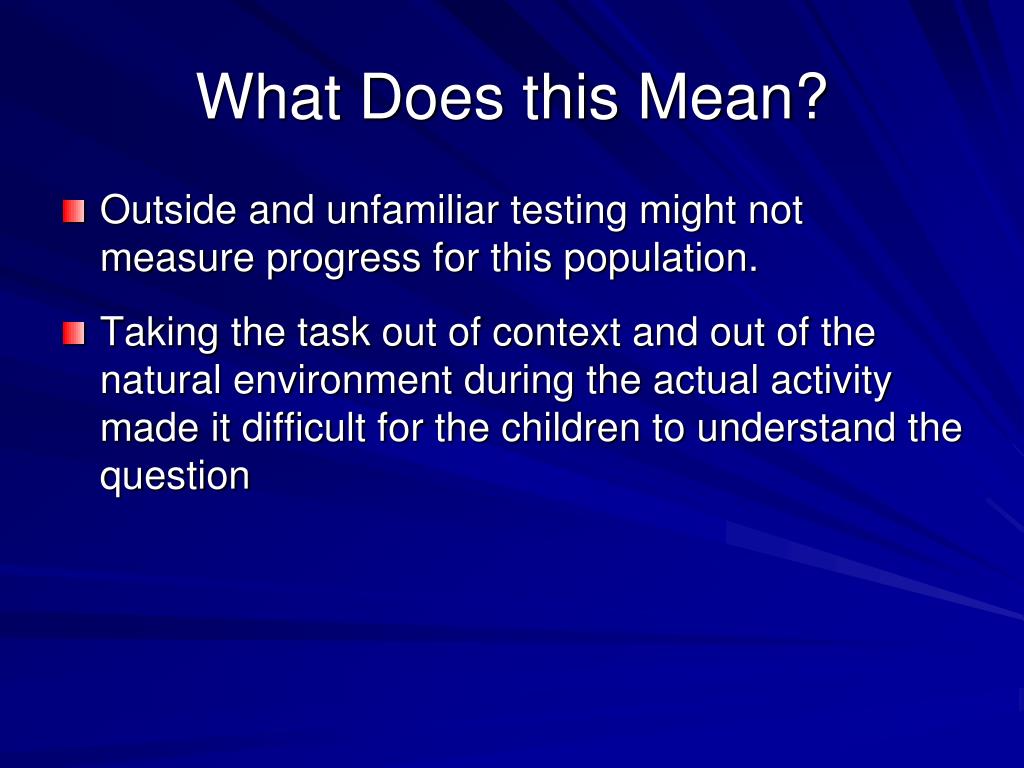 What Does this Mean?

Outside and unfamiliar testing might not measure progress for this population.

Taking the task out of context and out of the natural environment during the actual activity made it difficult for the children to understand the question